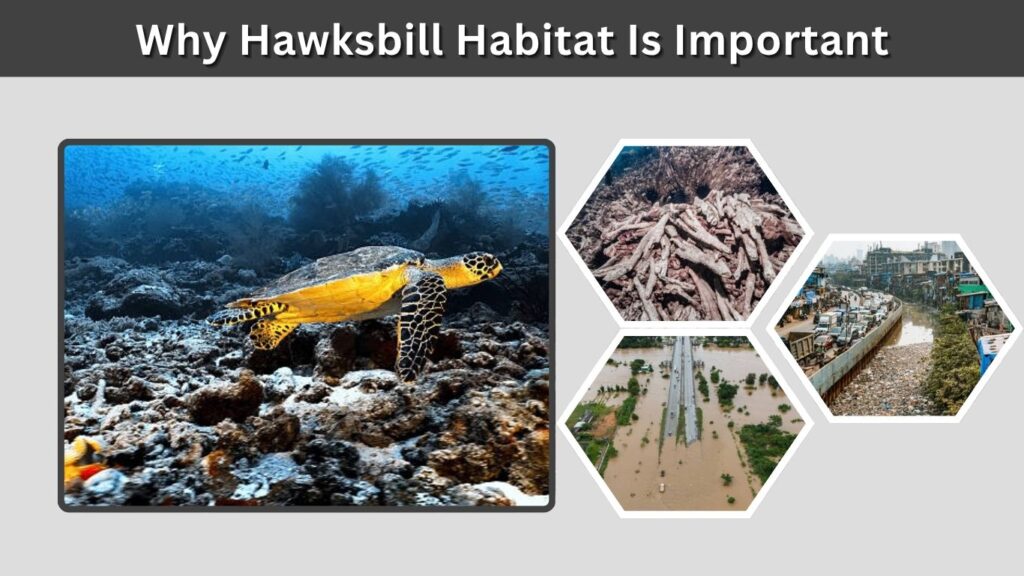 Why Hawksbill Habitat Is Important